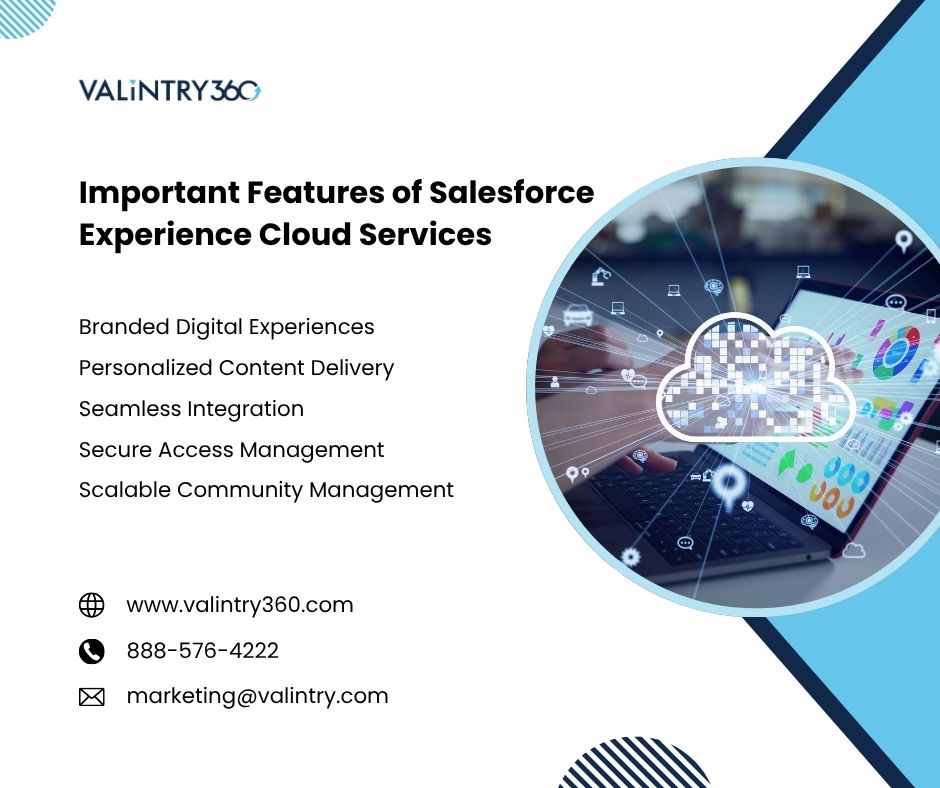 VALiNTRY360

Important Features of Salesforce Experience Cloud Services

Branded Digital Experiences
Personalized Content Delivery
Seamless Integration
Secure Access Management
Scalable Community Management

www.valintry360.com
888-576-4222
marketing@valintry.com